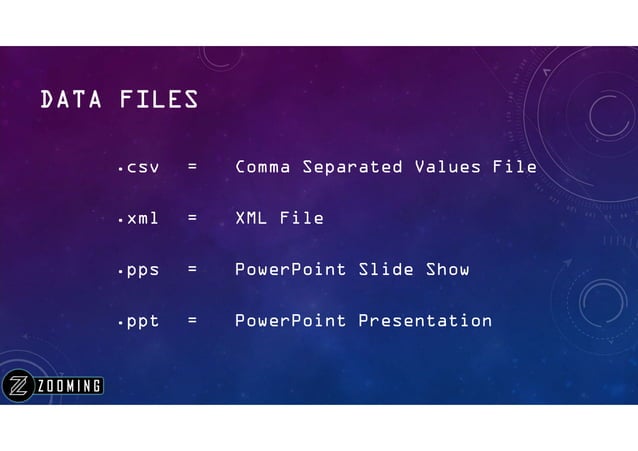 DATA FILES

.csv = Comma Separated Values File

.xml = XML File

.pps = PowerPoint Slide Show

.ppt = PowerPoint Presentation

Z ZOOMING